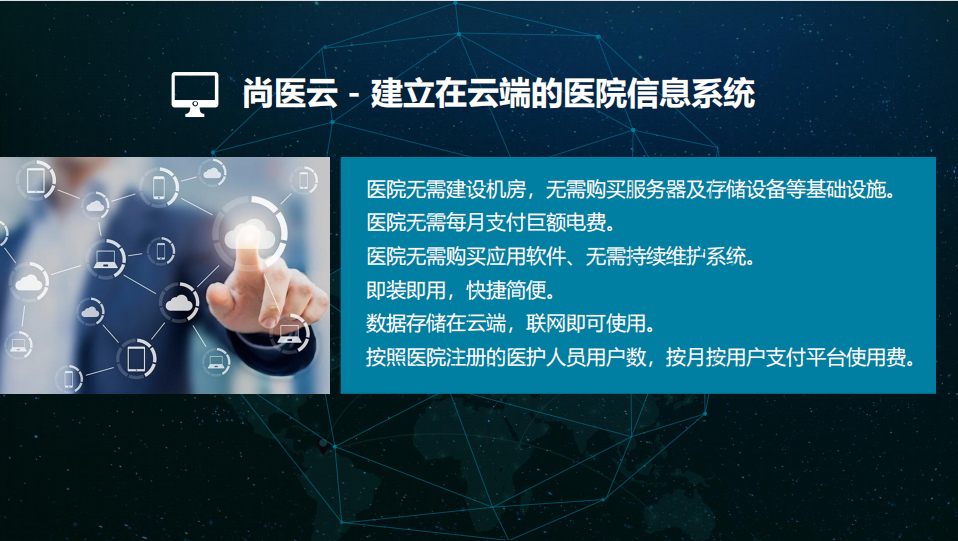 尚医云 - 建立在云端的医院信息系统

医院无需建设机房，无需购买服务器及存储设备等基础设施。
医院无需每月支付巨额电费。
医院无需购买应用软件、无需持续维护系统。
即装即用，快捷简便。
数据存储在云端，联网即可使用。
按照医院注册的医护人员用户数，按月按用户支付平台使用费。